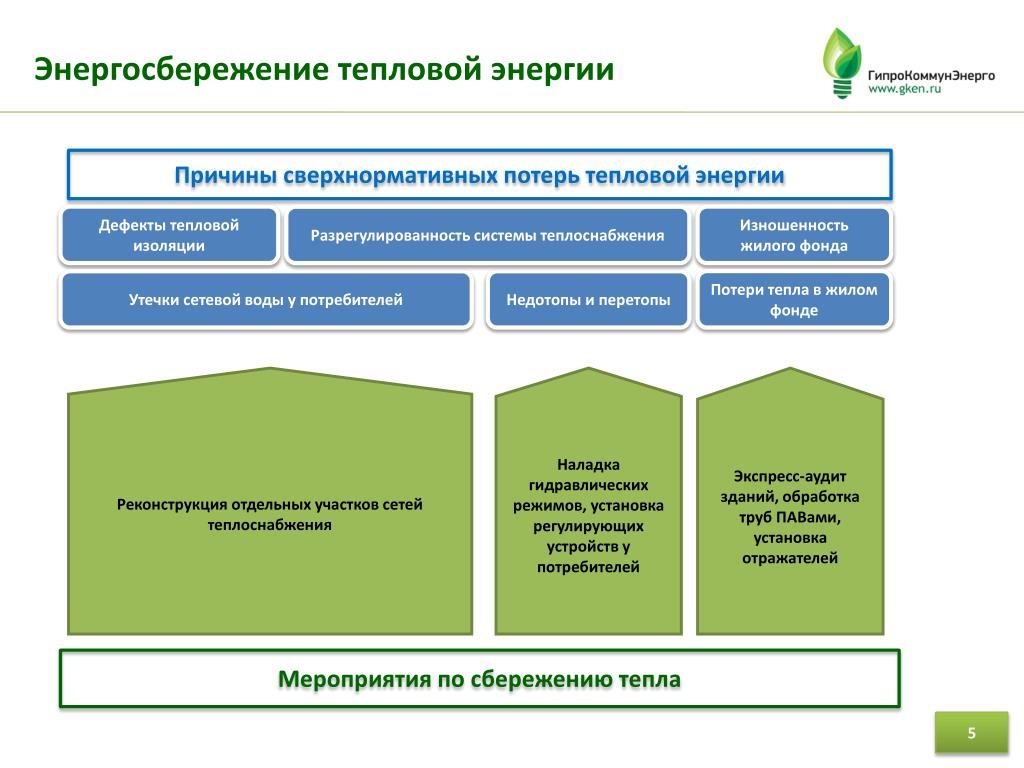 Энергосбережение тепловой энергии

ГипроКоммунЭнерго
www.gken.ru

Причины сверхнормативных потерь тепловой энергии

Дефекты тепловой изоляции

Разрегулированность системы теплоснабжения

Изношенность жилого фонда

Утечки сетевой воды у потребителей

Недотопы и перетопы

Потери тепла в жилом фонде

Реконструкция отдельных участков сетей теплоснабжения

Наладка гидравлических режимов, установка регулирующих устройств у потребителей

Экспресс-аудит зданий, обработка труб ПАВами, установка отражателей

Мероприятия по сбережению тепла

5